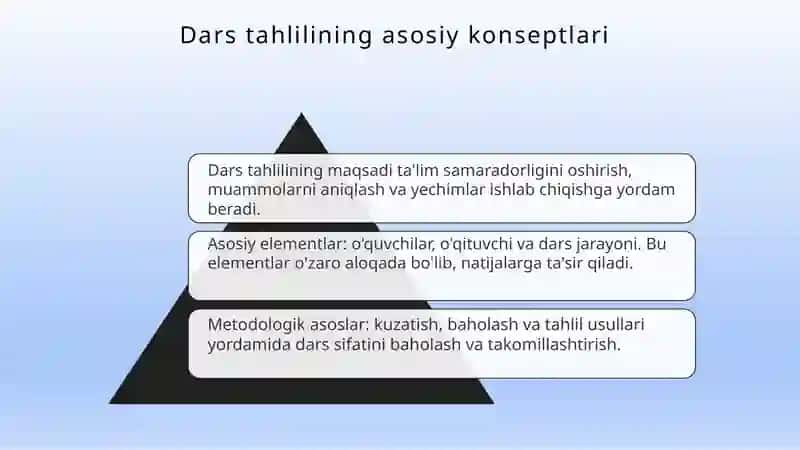 Dars tahlilining asosiy konseptlari

Dars tahlilining maqsadi ta'lim samaradorligini oshirish, muammolarni aniqlash va yechimlar ishlab chiqishga yordam beradi.

Asosiy elementlar: o'quvchilar, o'qituvchi va dars jarayoni. Bu elementlar o'zaro aloqada bo'lib, natijalarga ta'sir qiladi.

Metodologik asoslar: kuzatish, baholash va tahlil usullari yordamida dars sifatini baholash va takomillashtirish.